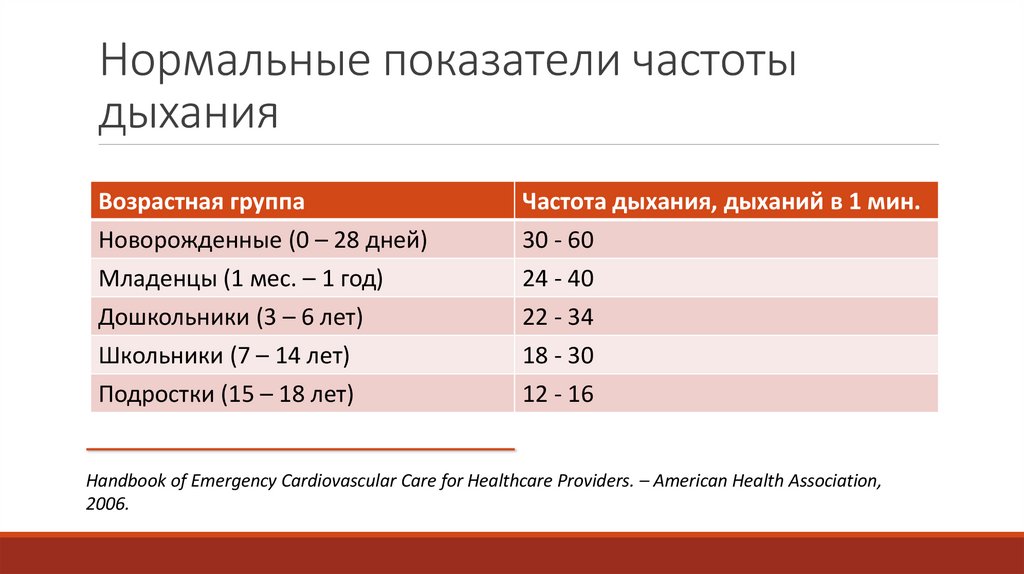 Нормальные показатели частоты дыхания

| Возрастная группа | Частота дыхания, дыханий в 1 мин. |
|---|---|
| Новорожденные (0 – 28 дней) | 30 - 60 |
| Младенцы (1 мес. – 1 год) | 24 - 40 |
| Дошкольники (3 – 6 лет) | 22 - 34 |
| Школьники (7 – 14 лет) | 18 - 30 |
| Подростки (15 – 18 лет) | 12 - 16 |

Handbook of Emergency Cardiovascular Care for Healthcare Providers. – American Health Association, 2006.